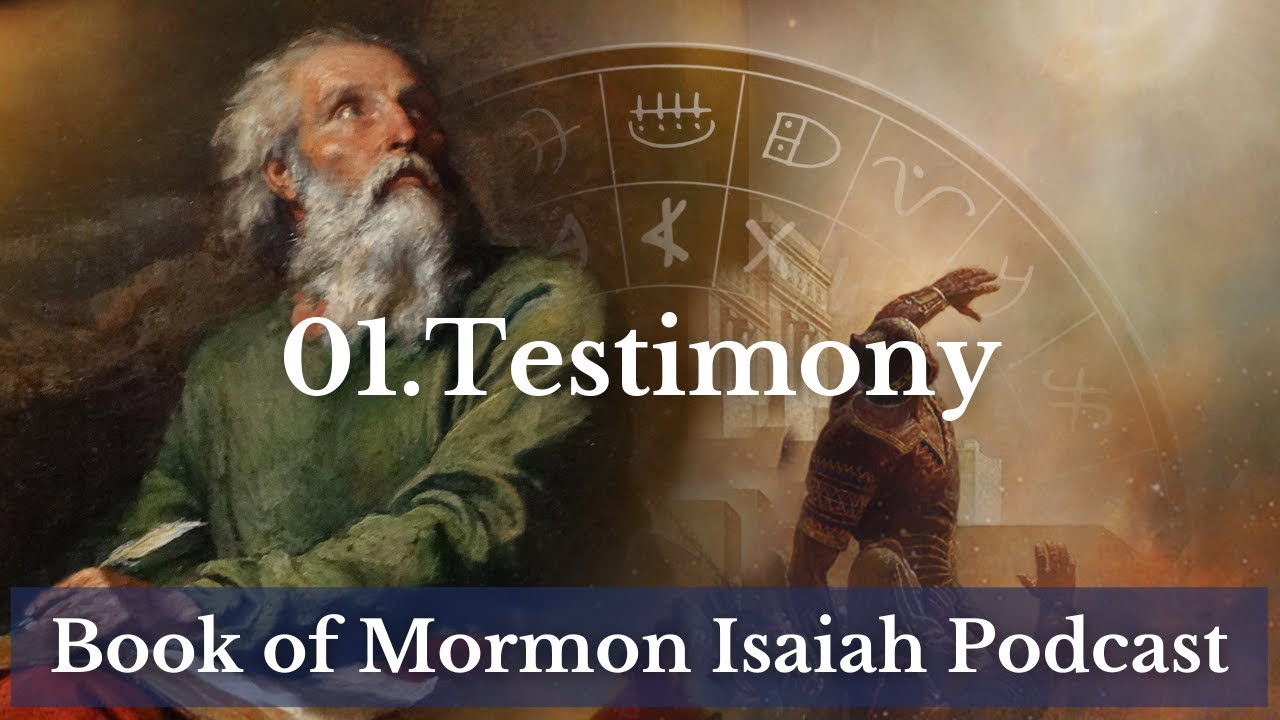 01.Testimony

Book of Mormon Isaiah Podcast